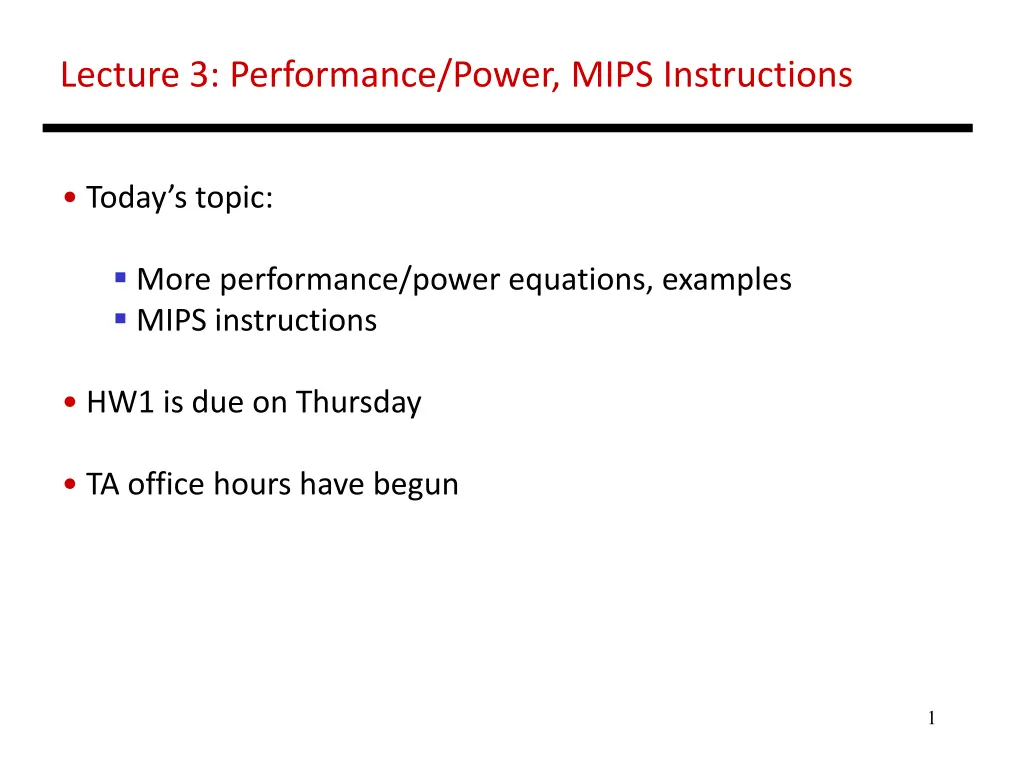 Lecture 3: Performance/Power, MIPS Instructions

• Today’s topic:

▪ More performance/power equations, examples
▪ MIPS instructions

• HW1 is due on Thursday

• TA office hours have begun

1